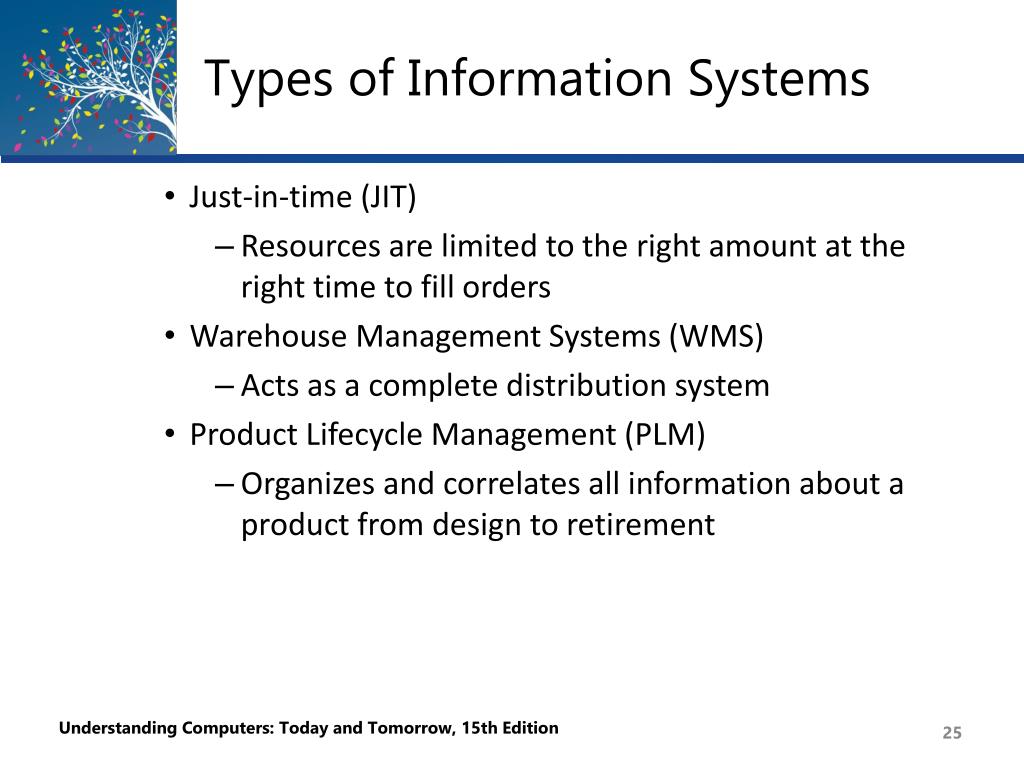 Types of Information Systems

• Just-in-time (JIT)
– Resources are limited to the right amount at the right time to fill orders
• Warehouse Management Systems (WMS)
– Acts as a complete distribution system
• Product Lifecycle Management (PLM)
– Organizes and correlates all information about a product from design to retirement

Understanding Computers: Today and Tomorrow, 15th Edition

25